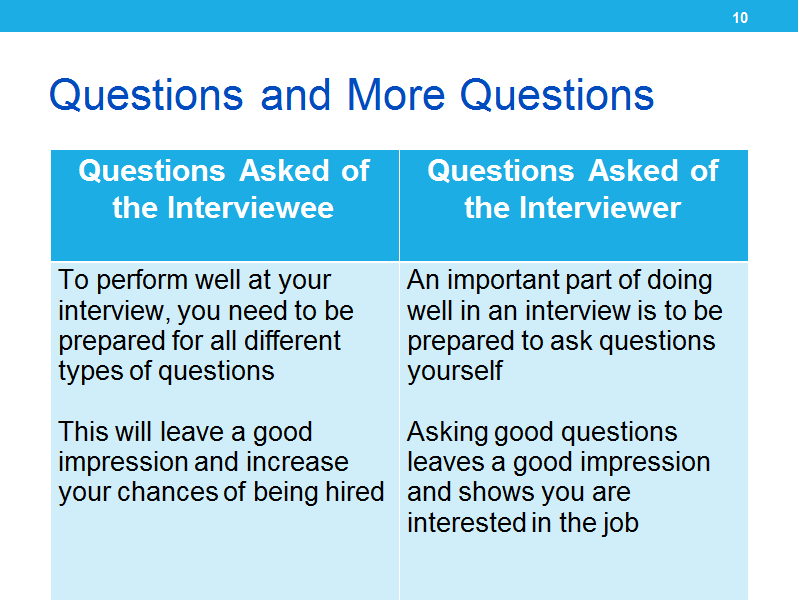 10

Questions and More Questions

| Questions Asked of the Interviewee | Questions Asked of the Interviewer |
|---|---|
| To perform well at your interview, you need to be prepared for all different types of questions<br><br>This will leave a good impression and increase your chances of being hired | An important part of doing well in an interview is to be prepared to ask questions yourself<br><br>Asking good questions leaves a good impression and shows you are interested in the job |